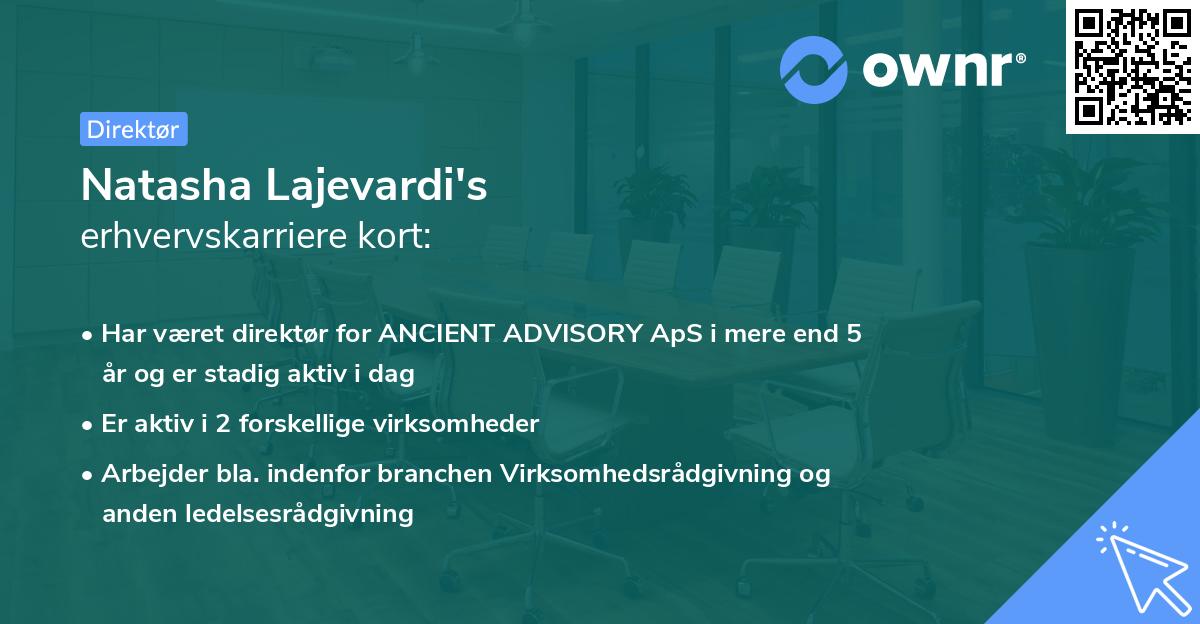 ownr®

Direktør

Natasha Lajevardi's
erhvervskarriere kort:

• Har været direktør for ANCIENT ADVISORY ApS i mere end 5 år og er stadig aktiv i dag

• Er aktiv i 2 forskellige virksomheder

• Arbejder bla. indenfor branchen Virksomhedsrådgivning og anden ledelsesrådgivning